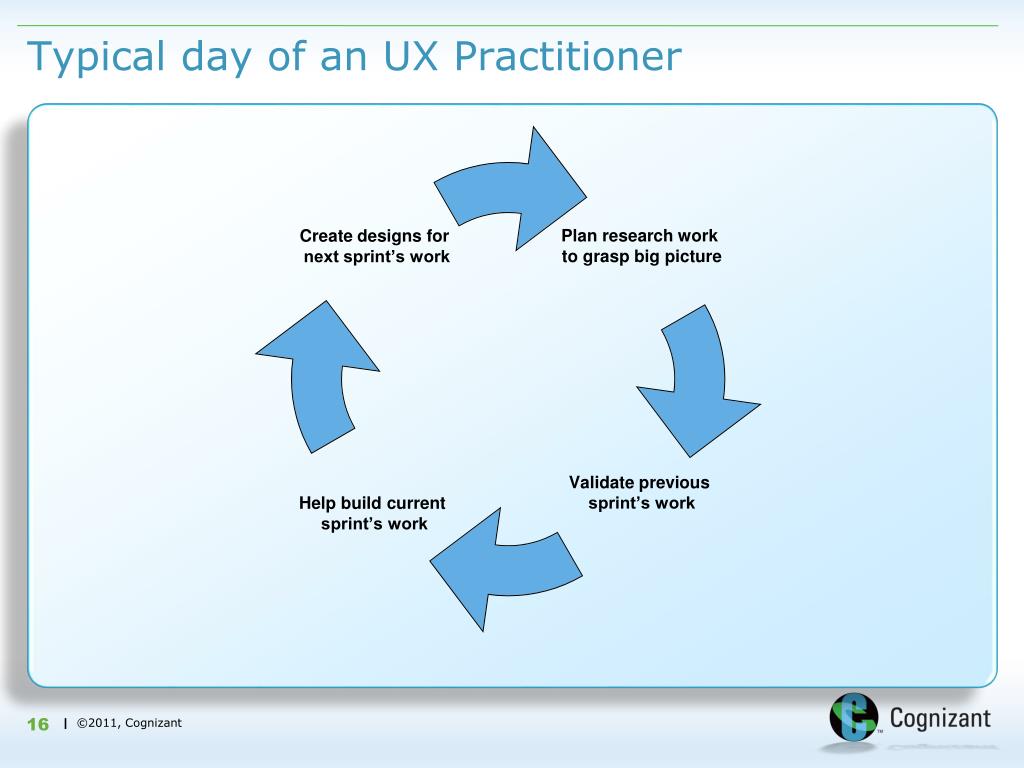 Typical day of an UX Practitioner

Create designs for next sprint's work

Plan research work to grasp big picture

Validate previous sprint's work

Help build current sprint's work

16 | ©2011, Cognizant

Cognizant